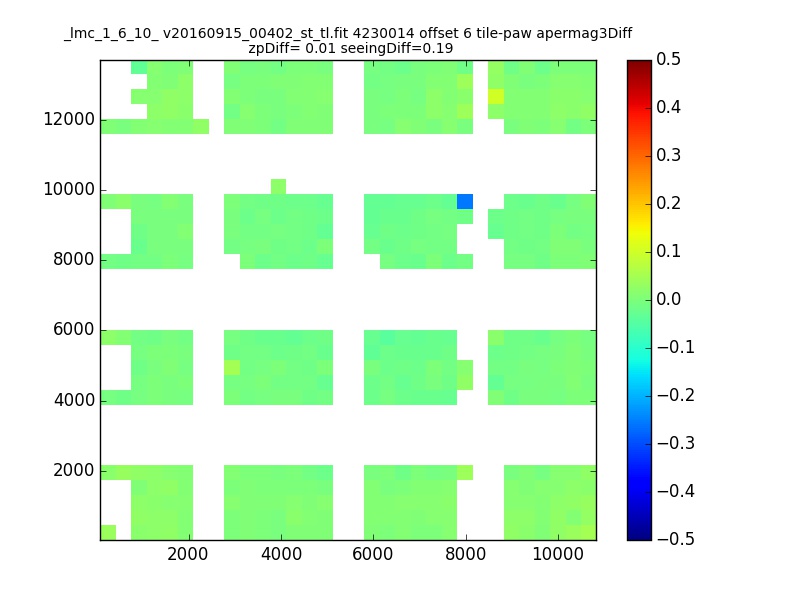 _lmc_1_6_10_ v20160915_00402_st_tl.fit 4230014 offset 6 tile-paw apermag3Diff
zpDiff= 0.01 seeingDiff=0.19

12000
10000
8000
6000
4000
2000

2000 4000 6000 8000 10000

0.5
0.4
0.3
0.2
0.1
0.0
−0.1
−0.2
−0.3
−0.4
−0.5